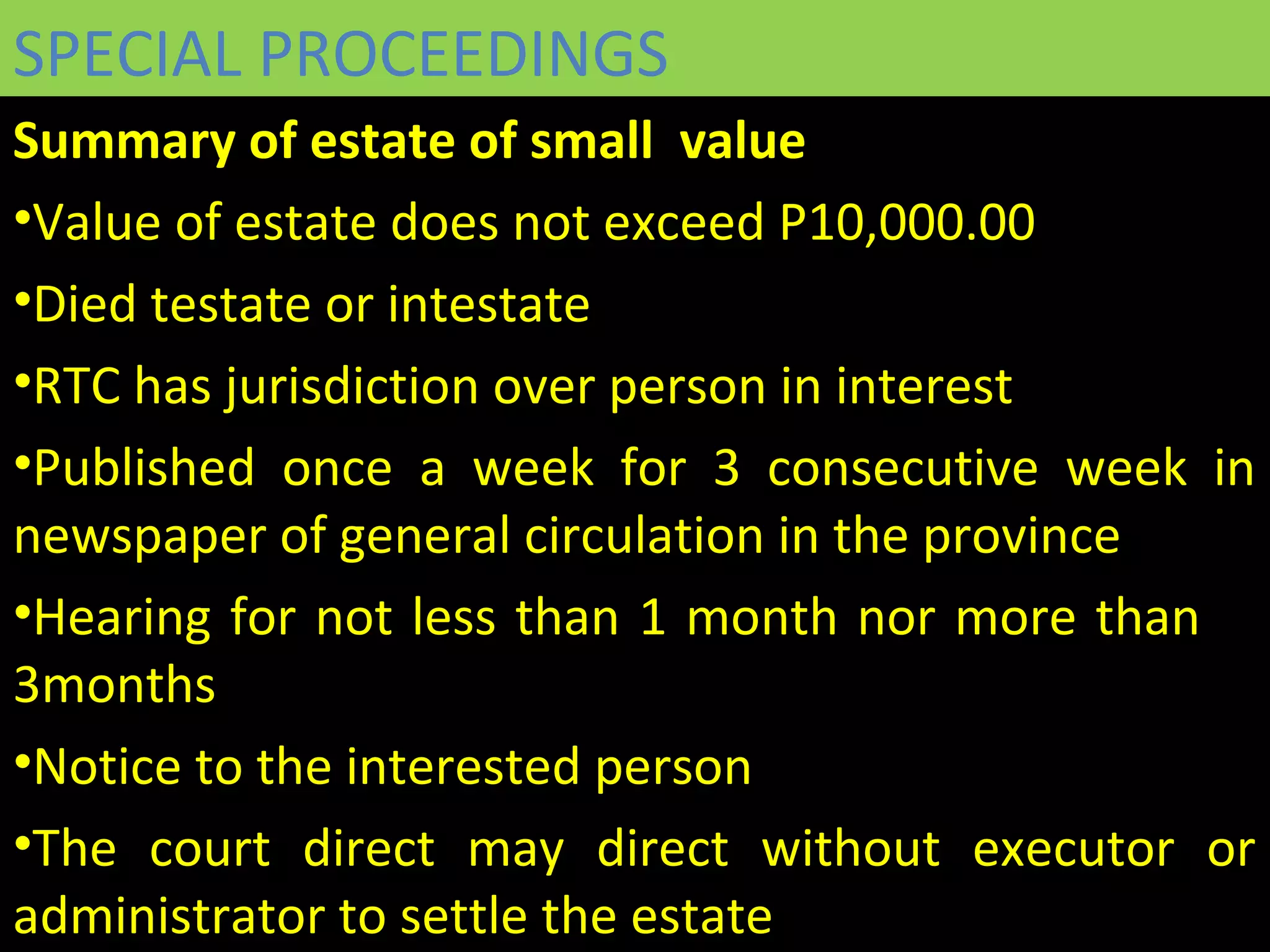 SPECIAL PROCEEDINGS

Summary of estate of small value

•Value of estate does not exceed P10,000.00

•Died testate or intestate

•RTC has jurisdiction over person in interest

•Published once a week for 3 consecutive week in newspaper of general circulation in the province

•Hearing for not less than 1 month nor more than 3months

•Notice to the interested person

•The court direct may direct without executor or administrator to settle the estate